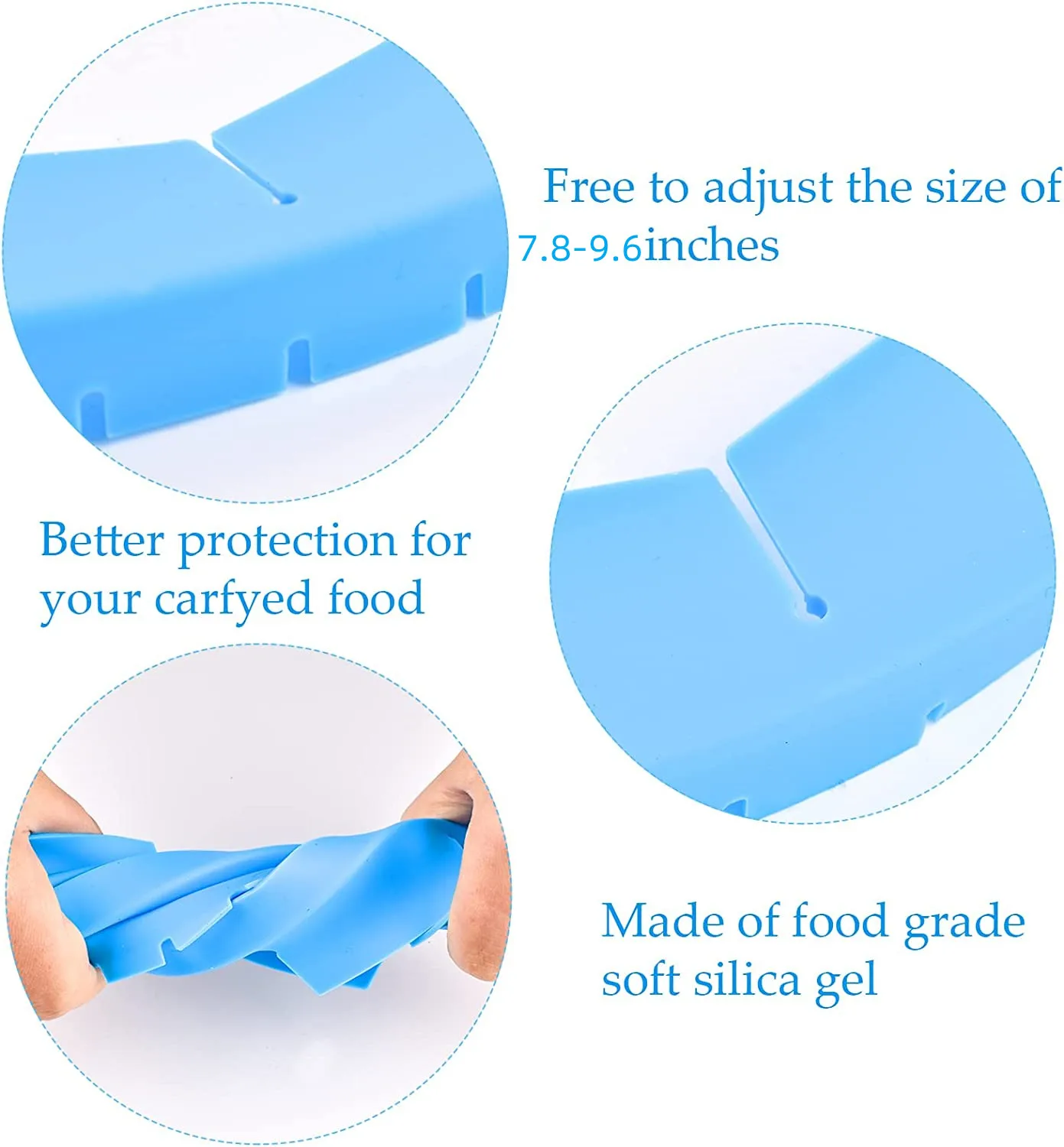 Free to adjust the size of 7.8-9.6inches

Better protection for your carfyed food

Made of food grade soft silica gel